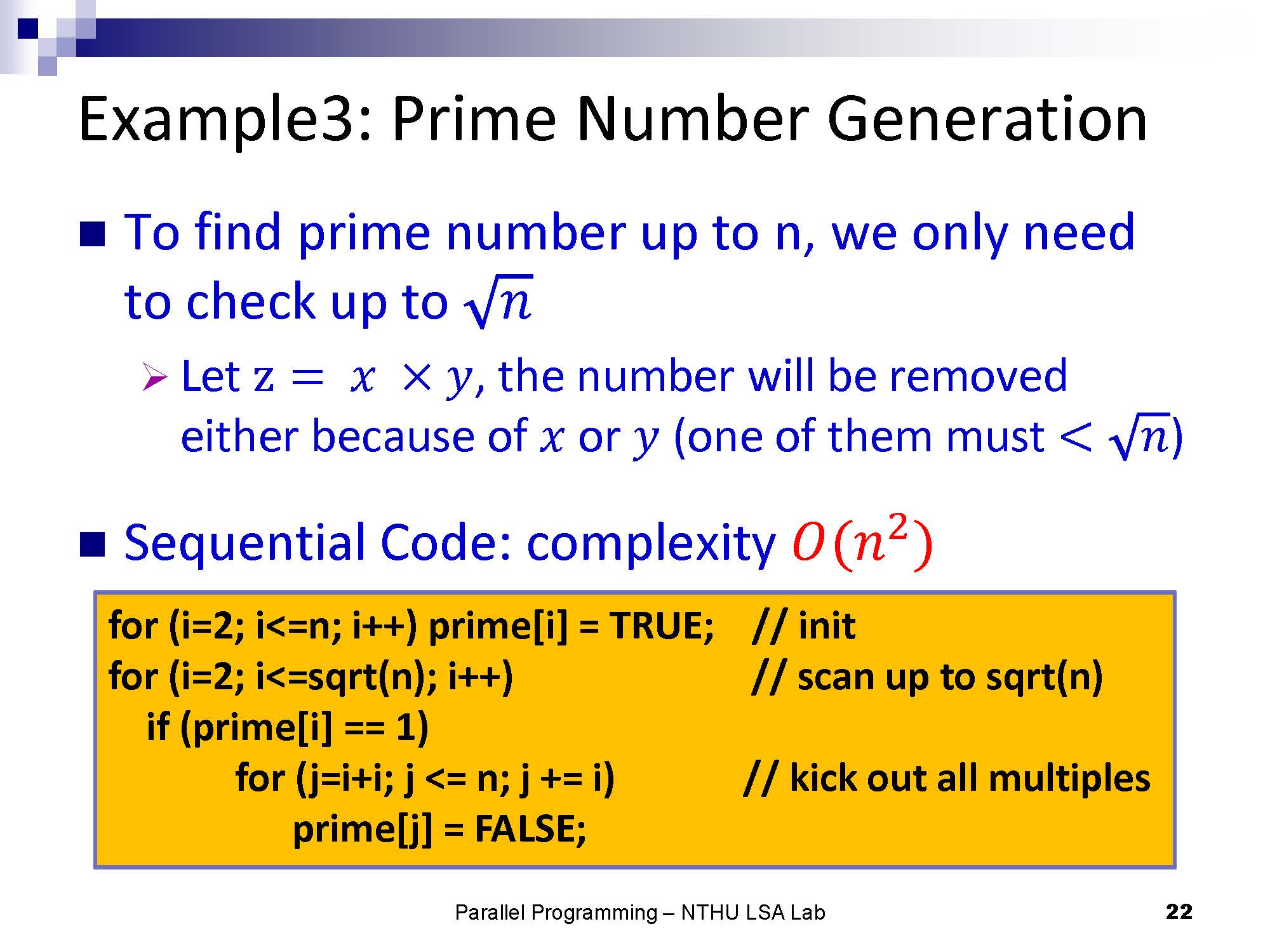 Example3: Prime Number Generation

To find prime number up to n, we only need to check up to $\sqrt{n}$

Let $z = x \times y$, the number will be removed either because of $x$ or $y$ (one of them must $< \sqrt{n}$)

Sequential Code: complexity $O(n^2)$

for (i=2; i<=n; i++) prime[i] = TRUE; // init
for (i=2; i<=sqrt(n); i++) // scan up to sqrt(n)
if (prime[i] == 1)
for (j=i+i; j <= n; j += i) // kick out all multiples
prime[j] = FALSE;

Parallel Programming – NTHU LSA Lab 22